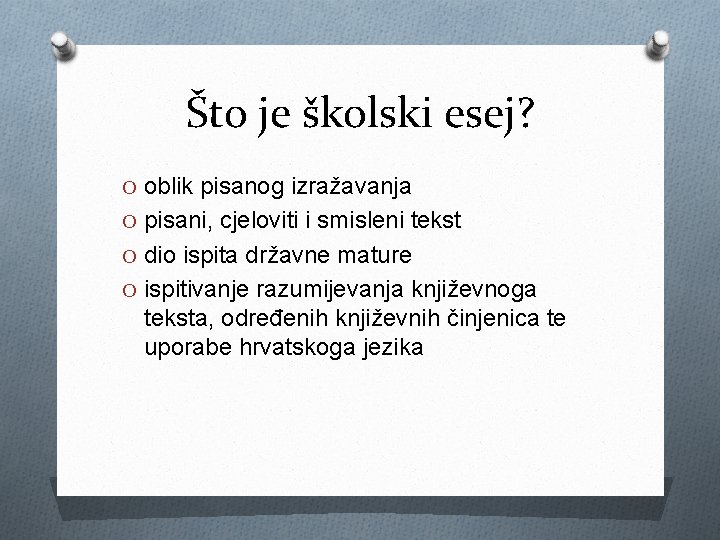 Što je školski esej?

O oblik pisanog izražavanja
O pisani, cjeloviti i smisleni tekst
O dio ispita državne mature
O ispitivanje razumijevanja književnoga teksta, određenih književnih činjenica te uporabe hrvatskoga jezika